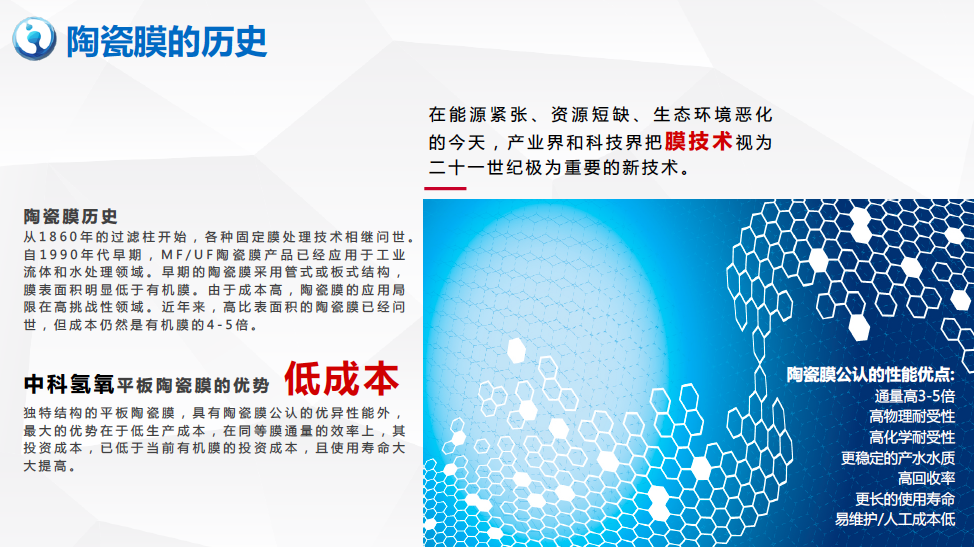 陶瓷膜的历史

在能源紧张、资源短缺、生态环境恶化的今天，产业界和科技界把膜技术视为二十一世纪极为重要的新技术。

陶瓷膜历史
从1860年的过滤柱开始，各种固定膜处理技术相继问世。自1990年代早期，MF/UF陶瓷膜产品已经应用于工业流体和水处理领域。早期的陶瓷膜采用管式或板式结构，膜表面积明显低于有机膜。由于成本高，陶瓷膜的应用局限在高挑战性领域。近年来，高比表面积的陶瓷膜已经问世，但成本仍然是有机膜的4-5倍。

中科氢氧平板陶瓷膜的优势 低成本
独特结构的平板陶瓷膜，具有陶瓷膜公认的优异性能外，最大的优势在于低生产成本，在同等膜通量的效率上，其投资成本，已低于当前有机膜的投资成本，且使用寿命大大提高。

陶瓷膜公认的性能优点:
通量高3-5倍
高物理耐受性
高化学耐受性
更稳定的产水水质
高回收率
更长的使用寿命
易维护/人工成本低